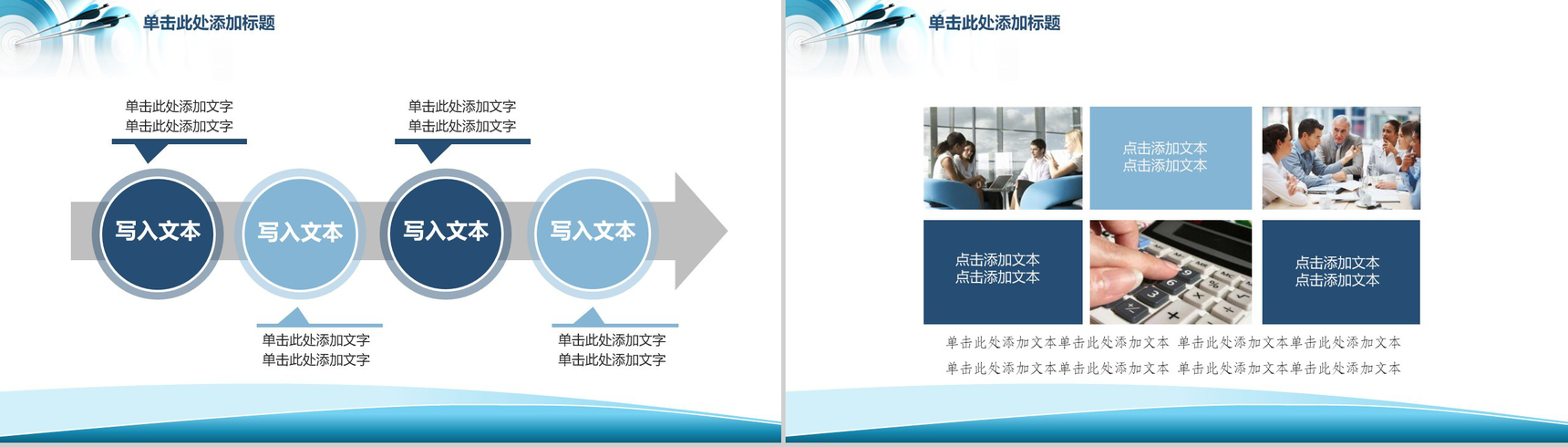 单击此处添加标题

单击此处添加文字
单击此处添加文字

单击此处添加文字
单击此处添加文字

写入文本

写入文本

写入文本

写入文本

单击此处添加文字
单击此处添加文字

单击此处添加文字
单击此处添加文字

单击此处添加标题

点击添加文本
点击添加文本

点击添加文本
点击添加文本

点击添加文本
点击添加文本

单击此处添加文本单击此处添加文本 单击此处添加文本单击此处添加文本
单击此处添加文本单击此处添加文本 单击此处添加文本单击此处添加文本